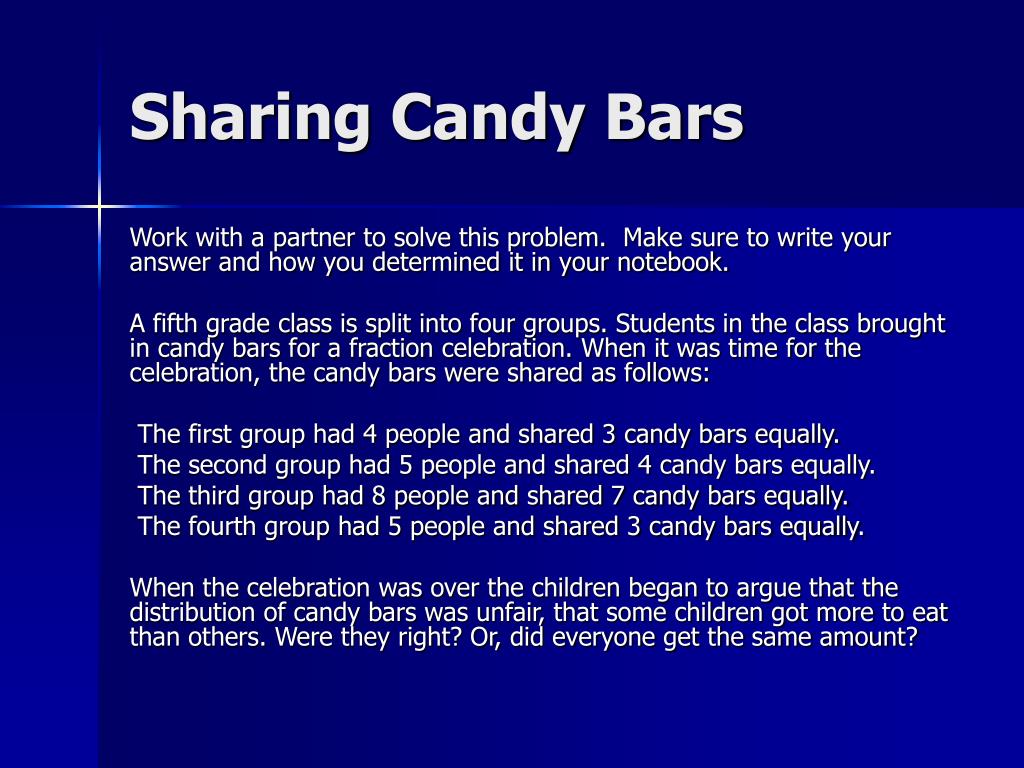 Sharing Candy Bars

Work with a partner to solve this problem. Make sure to write your answer and how you determined it in your notebook.

A fifth grade class is split into four groups. Students in the class brought in candy bars for a fraction celebration. When it was time for the celebration, the candy bars were shared as follows:

The first group had 4 people and shared 3 candy bars equally.
The second group had 5 people and shared 4 candy bars equally.
The third group had 8 people and shared 7 candy bars equally.
The fourth group had 5 people and shared 3 candy bars equally.

When the celebration was over the children began to argue that the distribution of candy bars was unfair, that some children got more to eat than others. Were they right? Or, did everyone get the same amount?